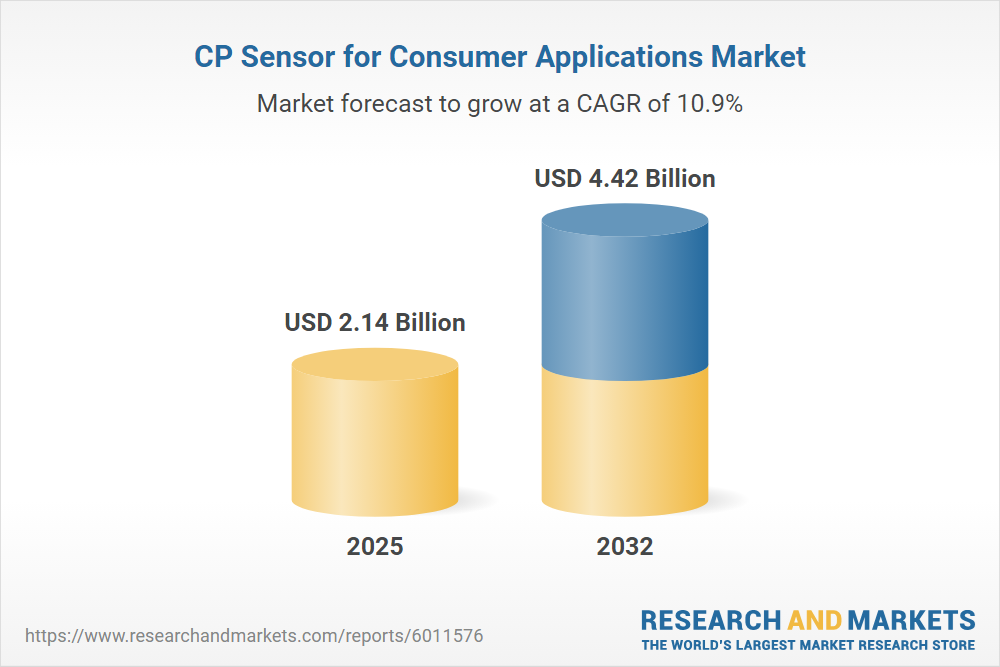 CP Sensor for Consumer Applications Market

Market forecast to grow at a CAGR of 10.9%

USD 2.14 Billion

USD 4.42 Billion

2025

2032

https://www.researchandmarkets.com/reports/6011576

RESEARCH AND MARKETS
THE WORLD'S LARGEST MARKET RESEARCH STORE